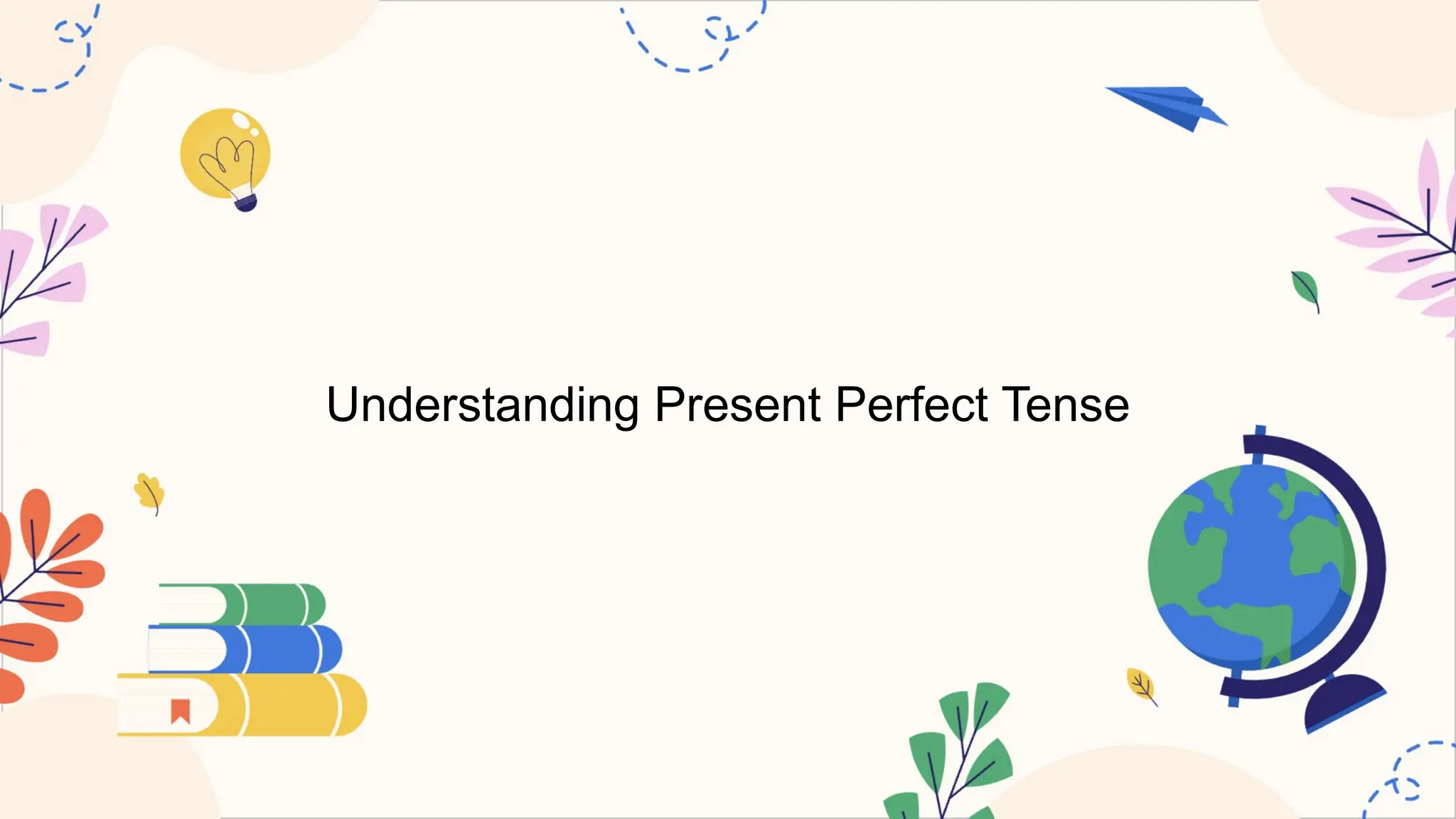 Understanding Present Perfect Tense